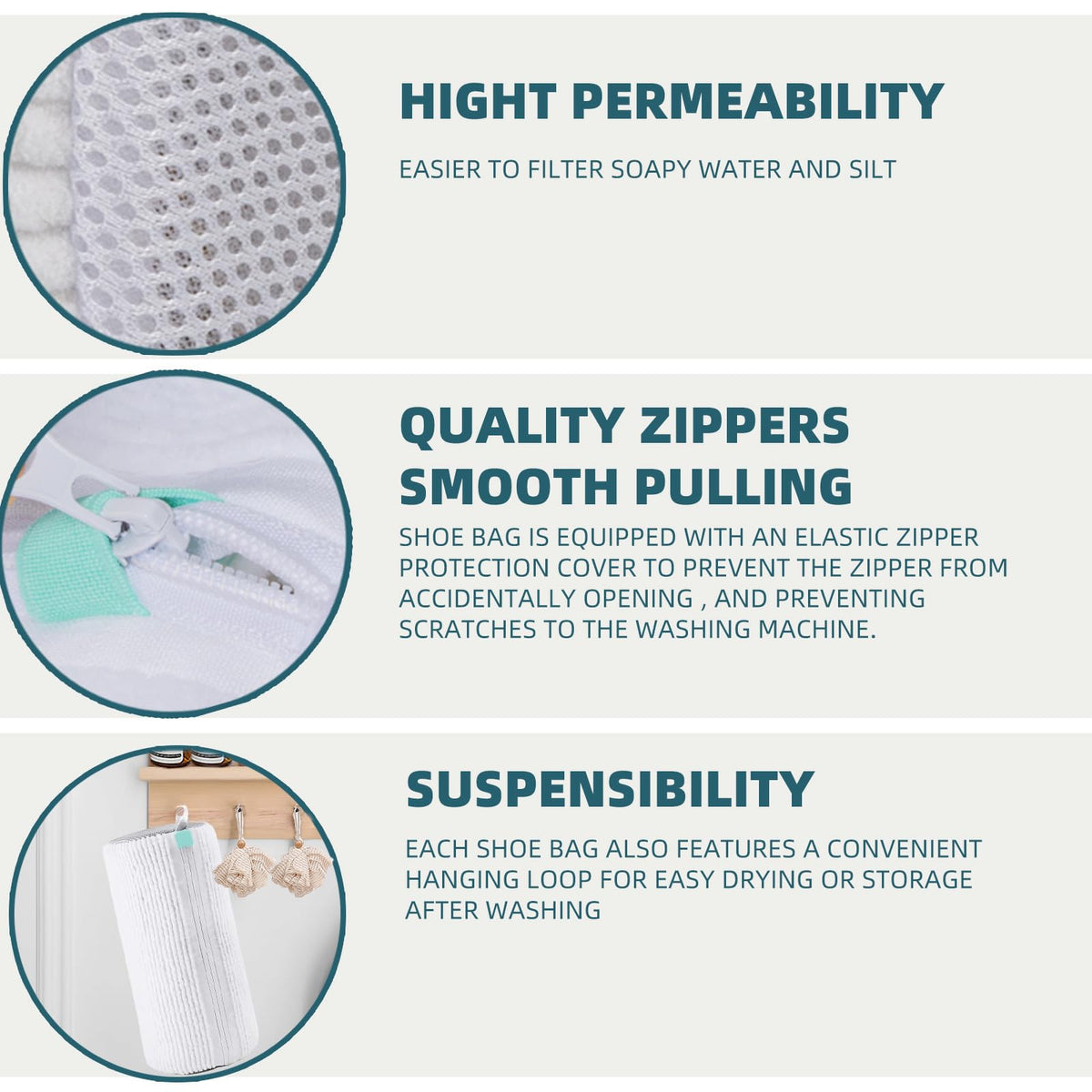 HIGHT PERMEABILITY

EASIER TO FILTER SOAPY WATER AND SILT

QUALITY ZIPPERS SMOOTH PULLING

SHOE BAG IS EQUIPPED WITH AN ELASTIC ZIPPER PROTECTION COVER TO PREVENT THE ZIPPER FROM ACCIDENTALLY OPENING , AND PREVENTING SCRATCHES TO THE WASHING MACHINE.

SUSPENSIBILITY

EACH SHOE BAG ALSO FEATURES A CONVENIENT HANGING LOOP FOR EASY DRYING OR STORAGE AFTER WASHING